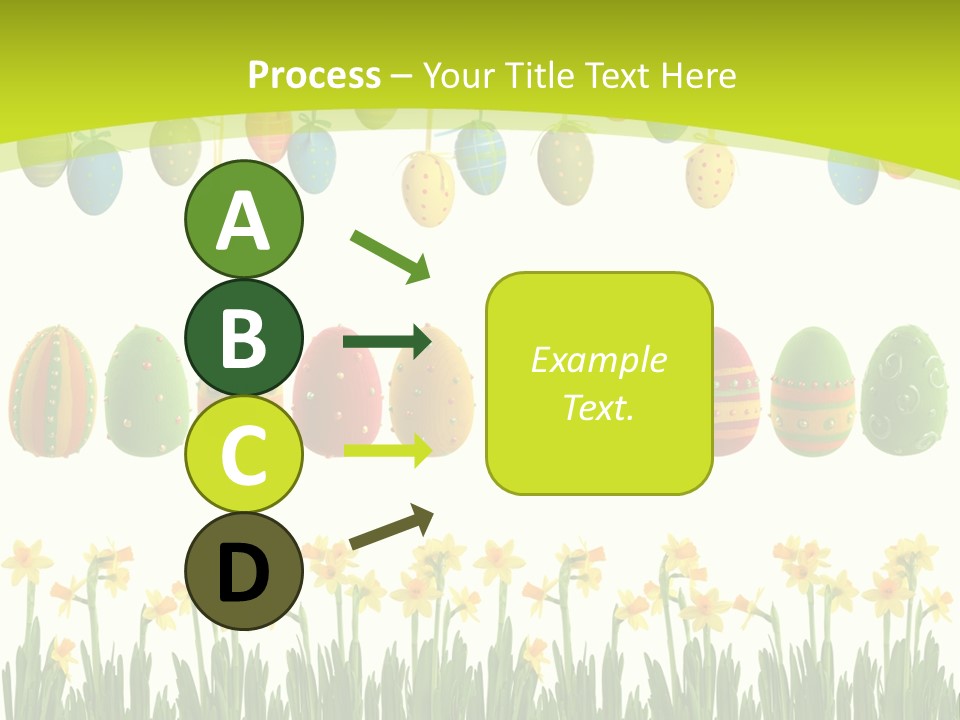 Process – Your Title Text Here

A

B

C

D

Example Text.